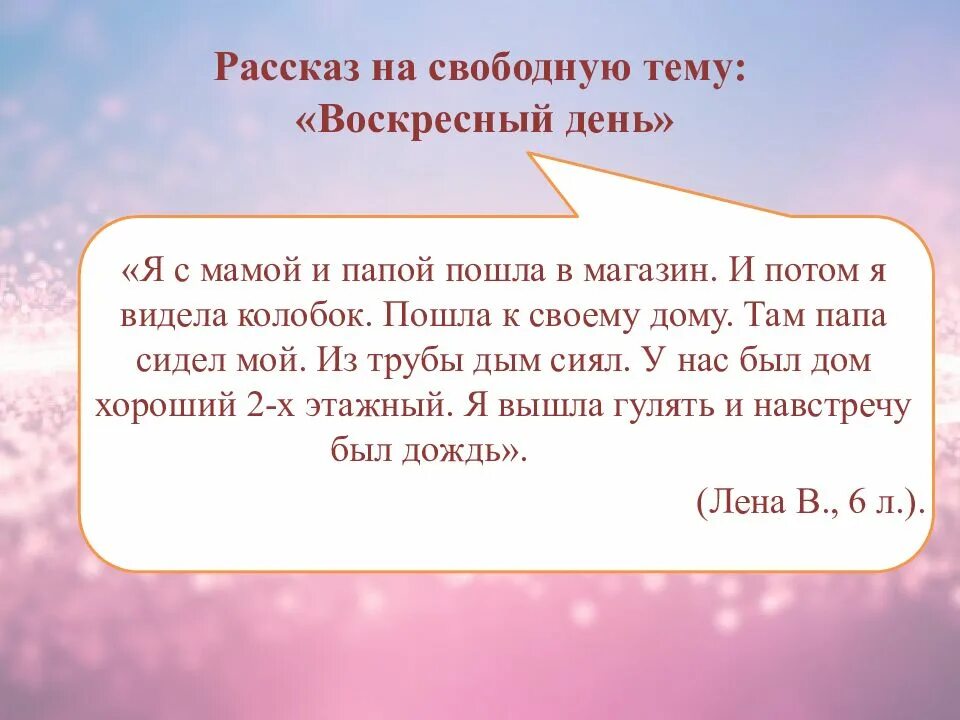 Рассказ на свободную тему:
«Воскресный день»

«Я с мамой и папой пошла в магазин. И потом я видела колобок. Пошла к своему дому. Там папа сидел мой. Из трубы дым сиял. У нас был дом хороший 2-х этажный. Я вышла гулять и навстречу был дождь».

(Лена В., 6 л.).